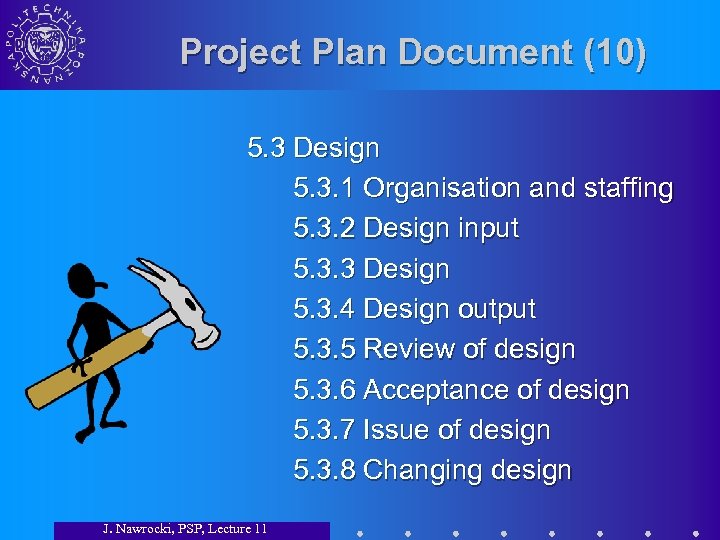 POLITECHNIKA POZNAŃSKA

Project Plan Document (10)

5.3 Design
5.3.1 Organisation and staffing
5.3.2 Design input
5.3.3 Design
5.3.4 Design output
5.3.5 Review of design
5.3.6 Acceptance of design
5.3.7 Issue of design
5.3.8 Changing design

J. Nawrocki, PSP, Lecture 11